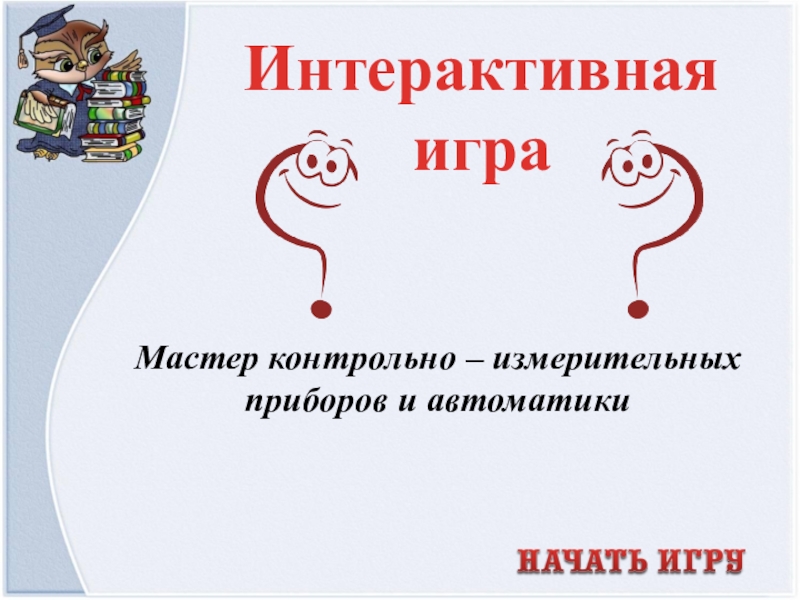 Интерактивная игра

Мастер контрольно – измерительных приборов и автоматики

НАЧАТЬ ИГРУ